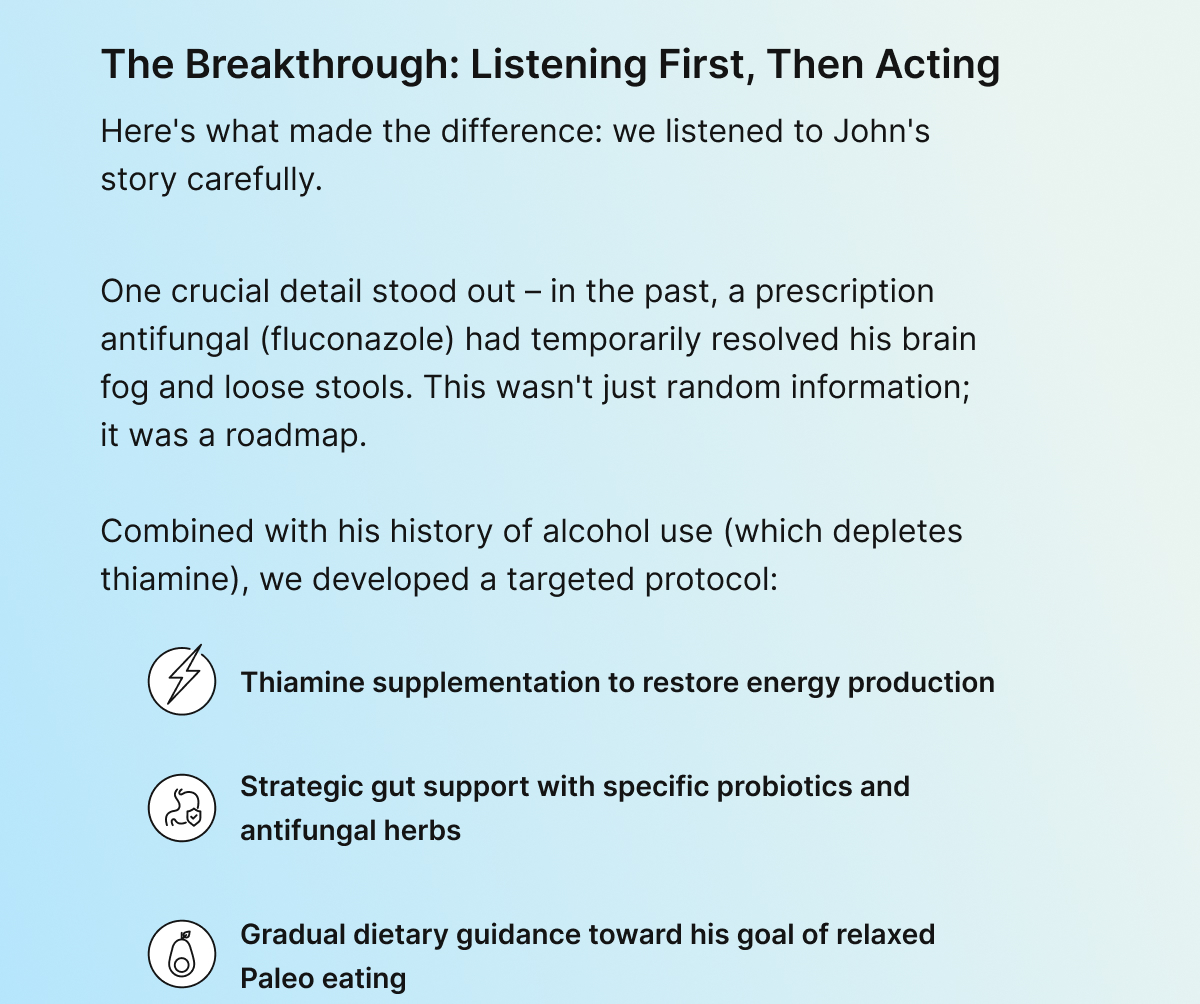 The Breakthrough: Listening First, Then Acting

Here's what made the difference: we listened to John's story carefully.

One crucial detail stood out – in the past, a prescription antifungal (fluconazole) had temporarily resolved his brain fog and loose stools. This wasn't just random information; it was a roadmap.

Combined with his history of alcohol use (which depletes thiamine), we developed a targeted protocol:

Thiamine supplementation to restore energy production

Strategic gut support with specific probiotics and antifungal herbs

Gradual dietary guidance toward his goal of relaxed Paleo eating